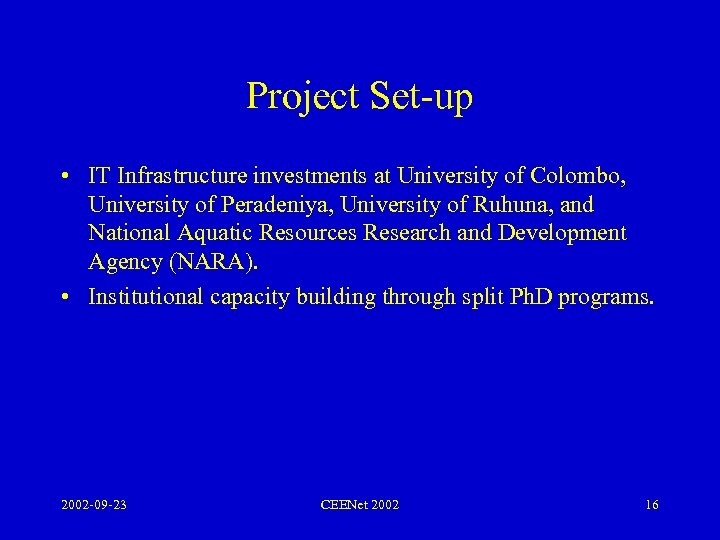 Project Set-up

• IT Infrastructure investments at University of Colombo, University of Peradeniya, University of Ruhuna, and National Aquatic Resources Research and Development Agency (NARA).

• Institutional capacity building through split PhD programs.

2002-09-23

CEENet 2002

16